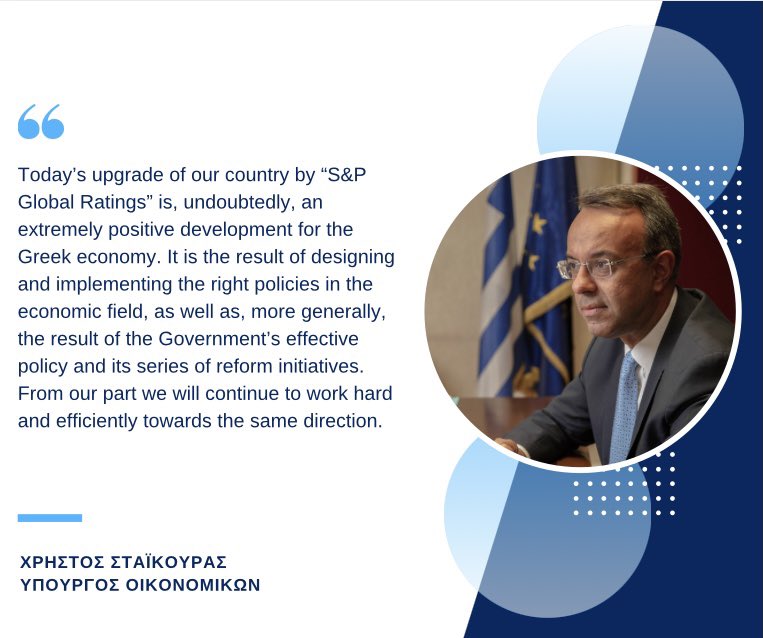 “

Today’s upgrade of our country by “S&P Global Ratings” is, undoubtedly, an extremely positive development for the Greek economy. It is the result of designing and implementing the right policies in the economic field, as well as, more generally, the result of the Government’s effective policy and its series of reform initiatives. From our part we will continue to work hard and efficiently towards the same direction.

ΧΡΗΣΤΟΣ ΣΤΑΪΚΟΥΡΑΣ
ΥΠΟΥΡΓΟΣ ΟΙΚΟΝΟΜΙΚΩΝ